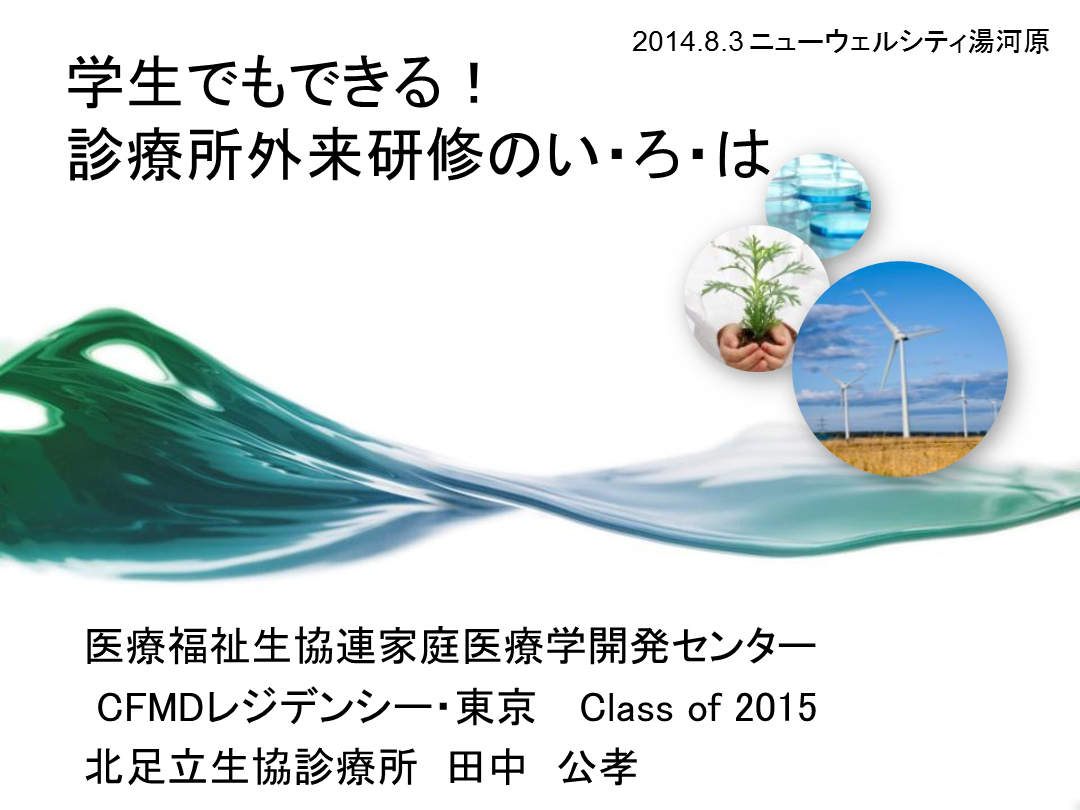 2014.8.3 ニューウェルシティ湯河原

学生でもできる！
診療所外来研修のい･ろ･は

医療福祉生協連家庭医療学開発センター
CFMDレジデンシー･東京　Class of 2015
北足立生協診療所　田中　公孝